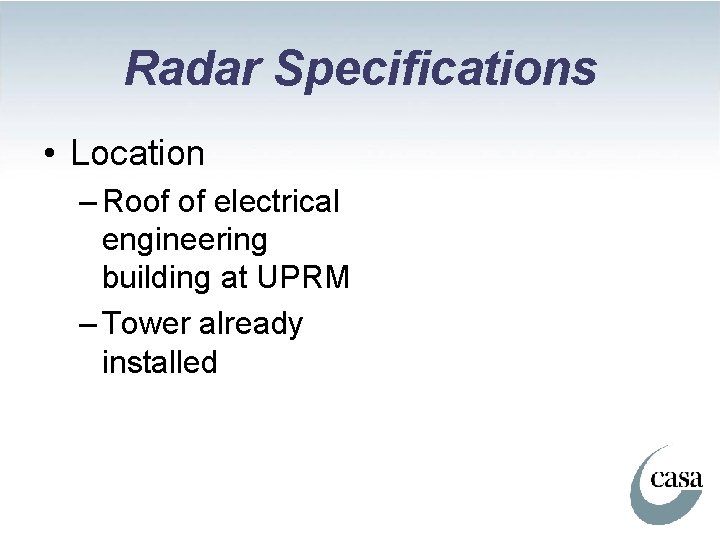 Radar Specifications

• Location
– Roof of electrical engineering building at UPRM
– Tower already installed

casa